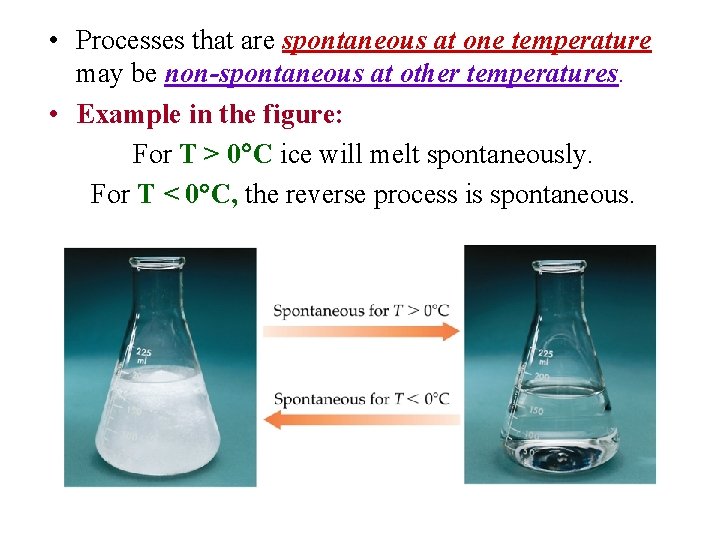 • Processes that are spontaneous at one temperature may be non-spontaneous at other temperatures.

• Example in the figure:

For T > 0°C ice will melt spontaneously.

For T < 0°C, the reverse process is spontaneous.

225 ml

150

100

Spontaneous for $T > 0°C$

Spontaneous for $T < 0°C$

225 ml

200

150

100